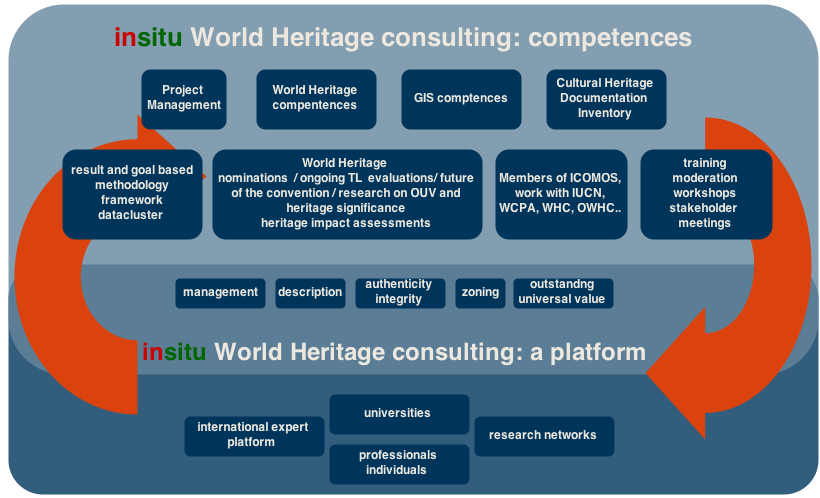 insitu World Heritage consulting: competences

Project Management

World Heritage compentences

GIS comptences

Cultural Heritage Documentation Inventory

result and goal based methodology framework datacluster

World Heritage nominations / ongoing TL evaluations/ future of the convention / research on OUV and heritage significance heritage impact assessments

Members of ICOMOS, work with IUCN, WCPA, WHC, OWHC..

training moderation workshops stakeholder meetings

management

description

authenticity integrity

zoning

outstandng universal value

insitu World Heritage consulting: a platform

international expert platform

universities

professionals individuals

research networks